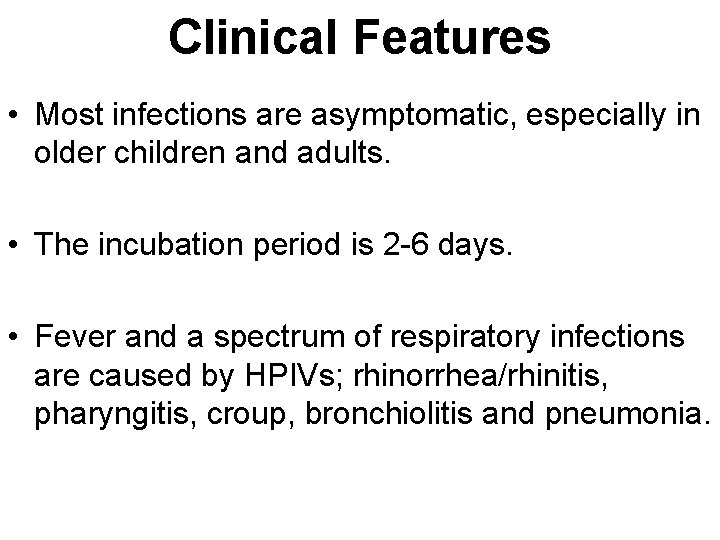 Clinical Features

• Most infections are asymptomatic, especially in older children and adults.

• The incubation period is 2-6 days.

• Fever and a spectrum of respiratory infections are caused by HPIVs; rhinorrhea/rhinitis, pharyngitis, croup, bronchiolitis and pneumonia.